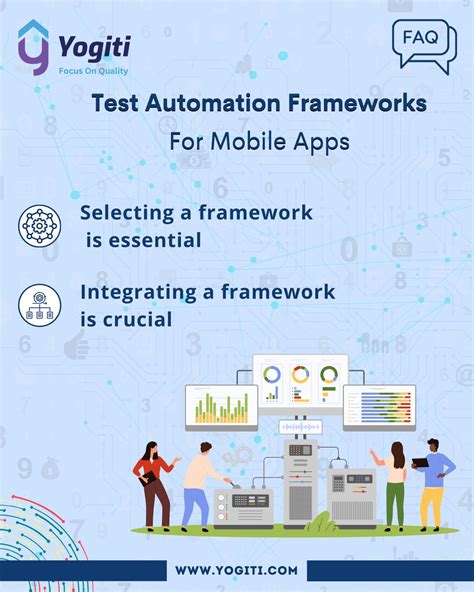 Yogiti
Focus On Quality

FAQ

Test Automation Frameworks
For Mobile Apps

Selecting a framework is essential

Integrating a framework is crucial

WWW.YOGITI.COM